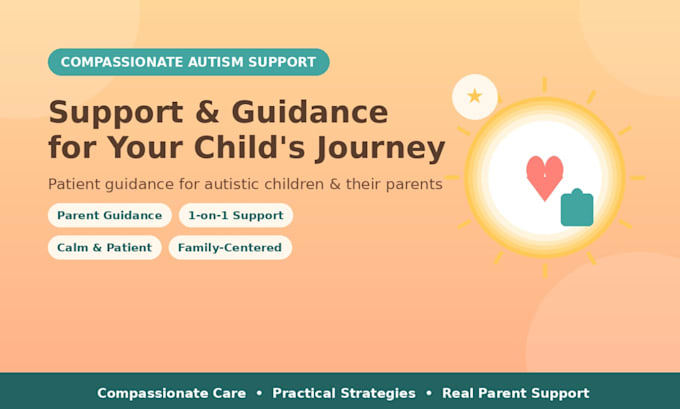 COMPASSIONATE AUTISM SUPPORT

Support & Guidance for Your Child's Journey

Patient guidance for autistic children & their parents

Parent Guidance

1-on-1 Support

Calm & Patient

Family-Centered

Compassionate Care • Practical Strategies • Real Parent Support